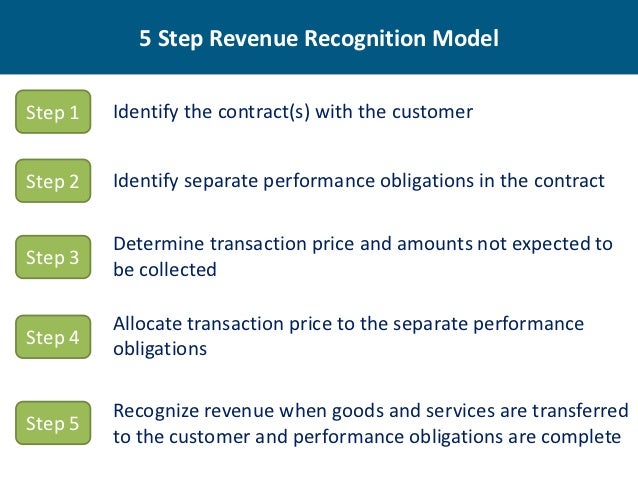 5 Step Revenue Recognition Model

Step 1

Identify the contract(s) with the customer

Step 2

Identify separate performance obligations in the contract

Step 3

Determine transaction price and amounts not expected to be collected

Step 4

Allocate transaction price to the separate performance obligations

Step 5

Recognize revenue when goods and services are transferred to the customer and performance obligations are complete